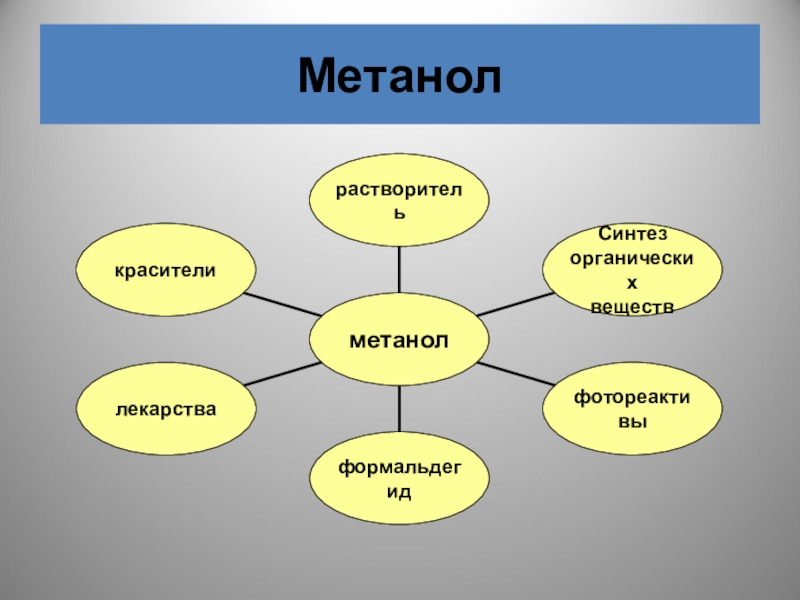 Метанол

растворитель

красители

Синтез органических веществ

метанол

лекарства

фотореактивы

формальдегид